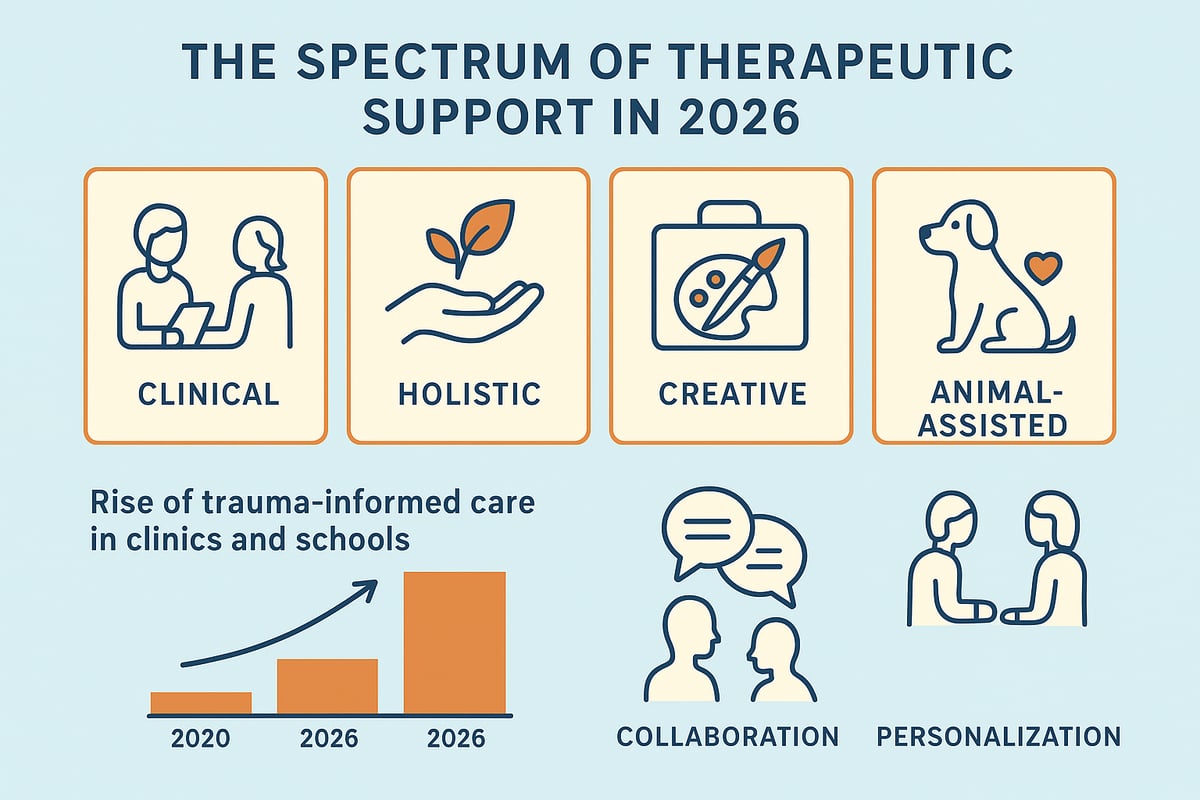 THE SPECTRUM OF THERAPEUTIC SUPPORT IN 2026

CLINICAL

HOLISTIC

CREATIVE

ANIMAL-ASSISTED

Rise of trauma-informed care in clinics and schools

2020

2026

2026

COLLABORATION

PERSONALIZATION